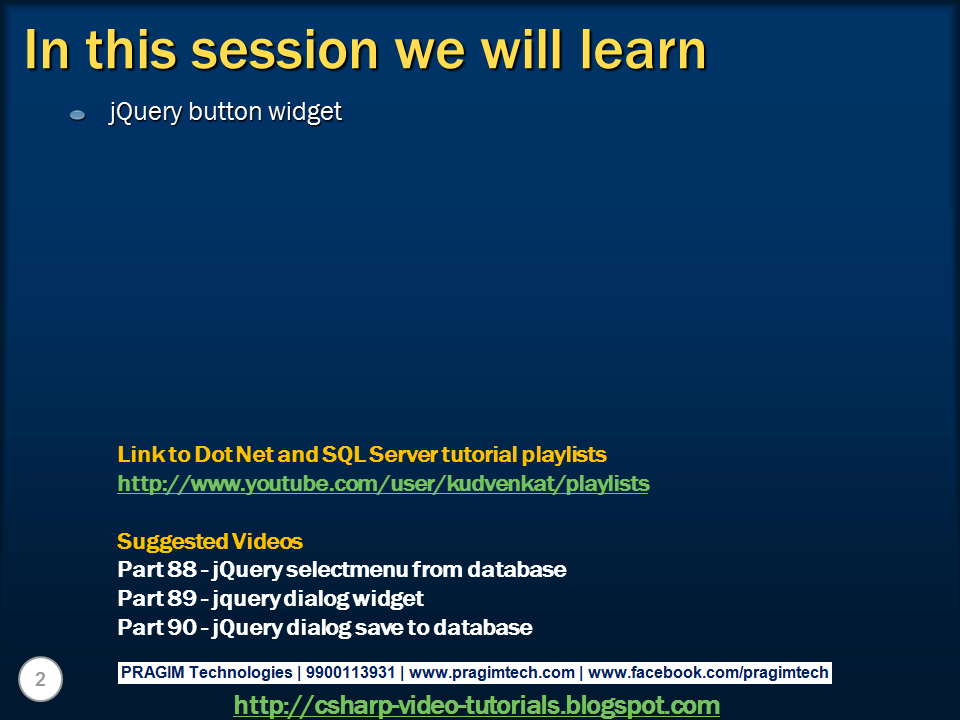 In this session we will learn

jQuery button widget

Link to Dot Net and SQL Server tutorial playlists
http://www.youtube.com/user/kudvenkat/playlists

Suggested Videos
Part 88 - jQuery selectmenu from database
Part 89 - jquery dialog widget
Part 90 - jQuery dialog save to database

2

PRAGIM Technologies | 9900113931 | www.pragimtech.com | www.facebook.com/pragimtech

http://csharp-video-tutorials.blogspot.com